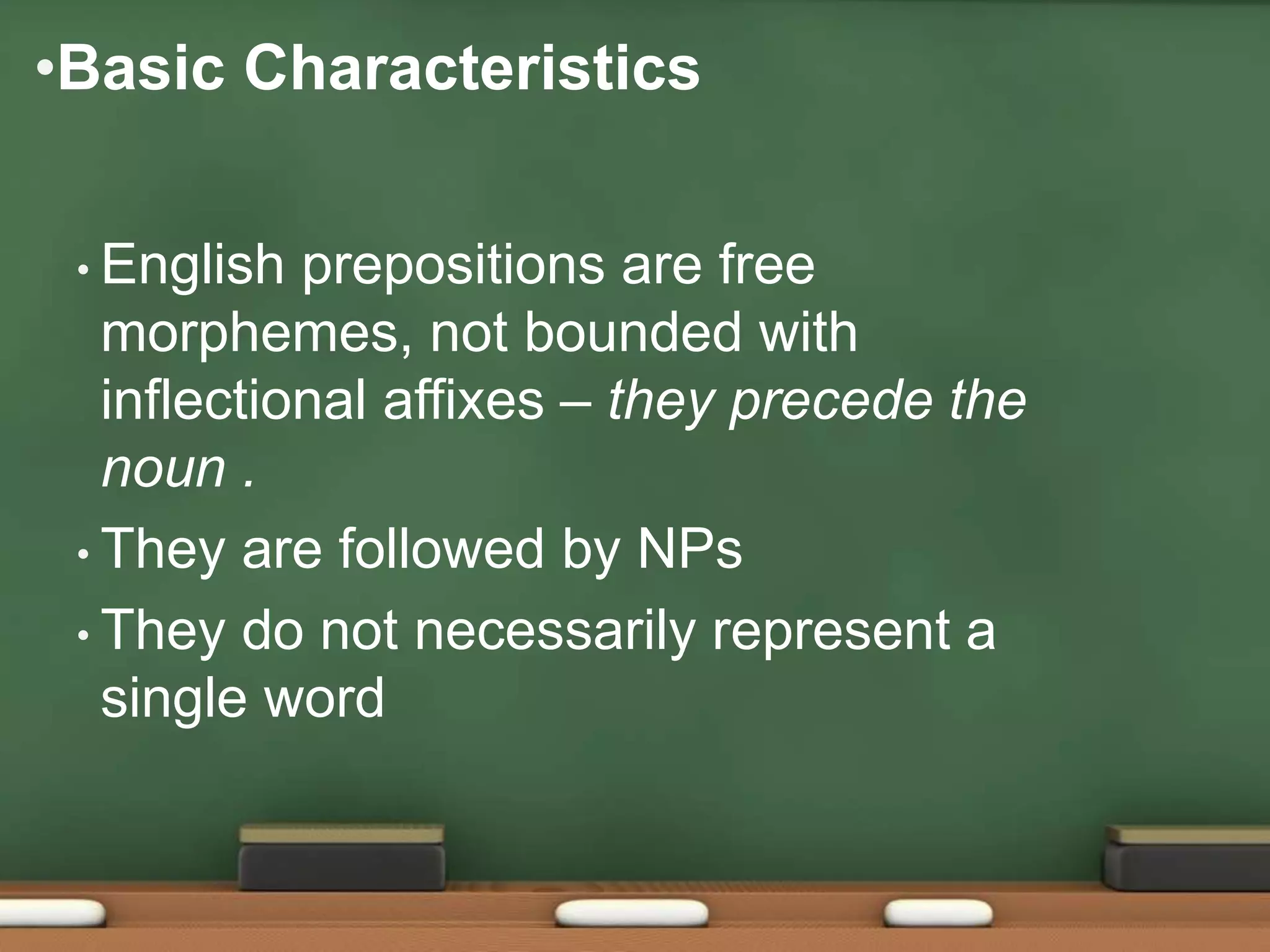 •Basic Characteristics

• English prepositions are free morphemes, not bounded with inflectional affixes – they precede the noun .
• They are followed by NPs
• They do not necessarily represent a single word